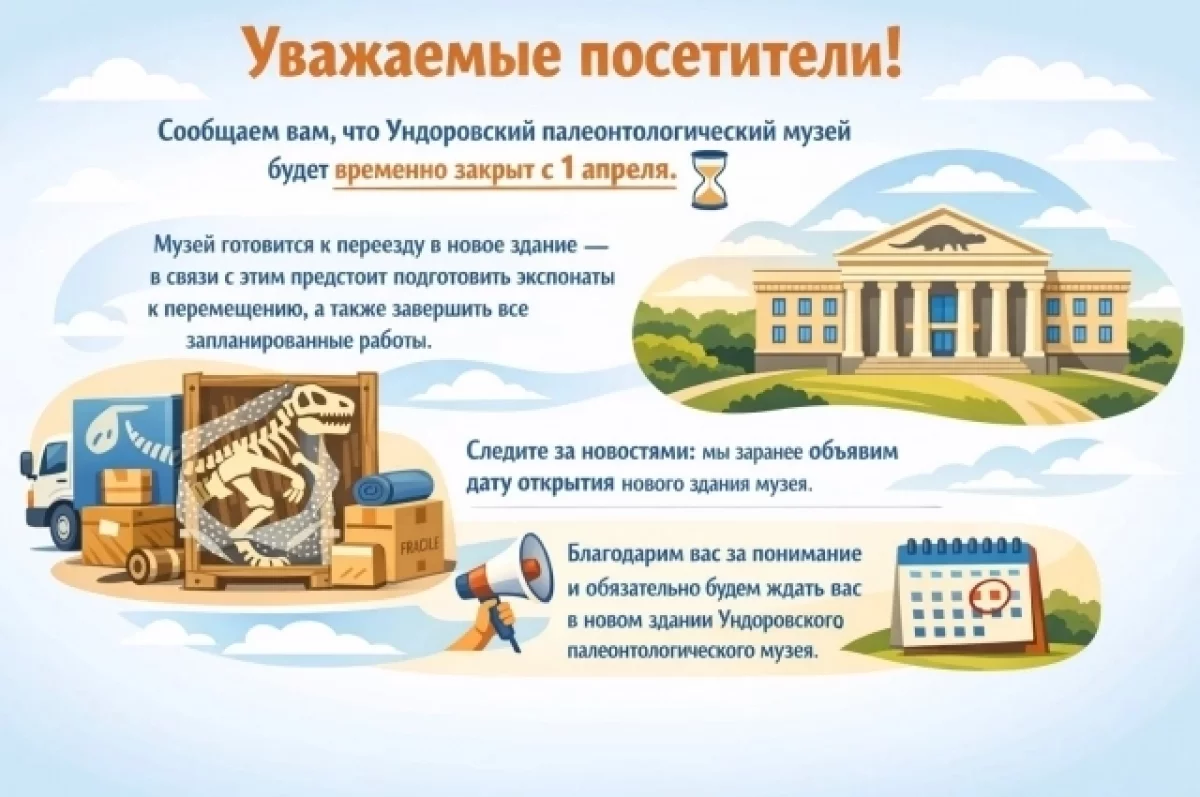 Уважаемые посетители!

Сообщаем вам, что Ундоровский палеонтологический музей будет временно закрыт с 1 апреля.

Музей готовится к переезду в новое здание — в связи с этим предстоит подготовить экспонаты к перемещению, а также завершить все запланированные работы.

FRAGILE

Следите за новостями: мы заранее объявим дату открытия нового здания музея.

Благодарим вас за понимание и обязательно будем ждать вас в новом здании Ундоровского палеонтологического музея.